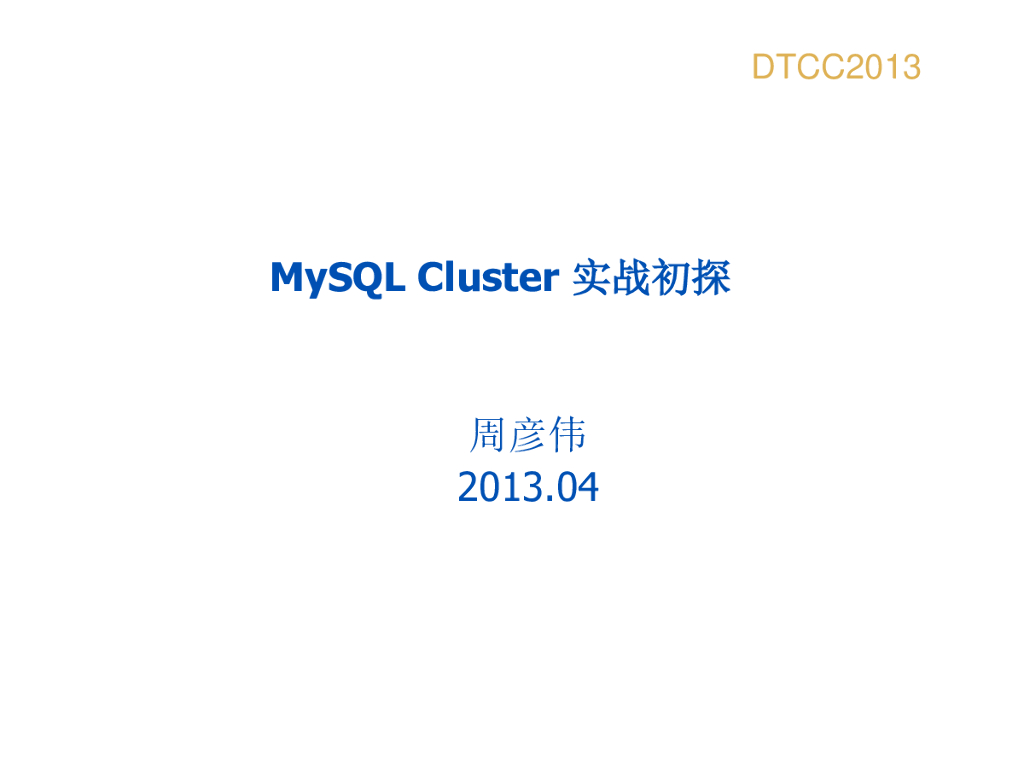 DTCC2013

MySQL Cluster 实战初探

周彦伟
2013.04